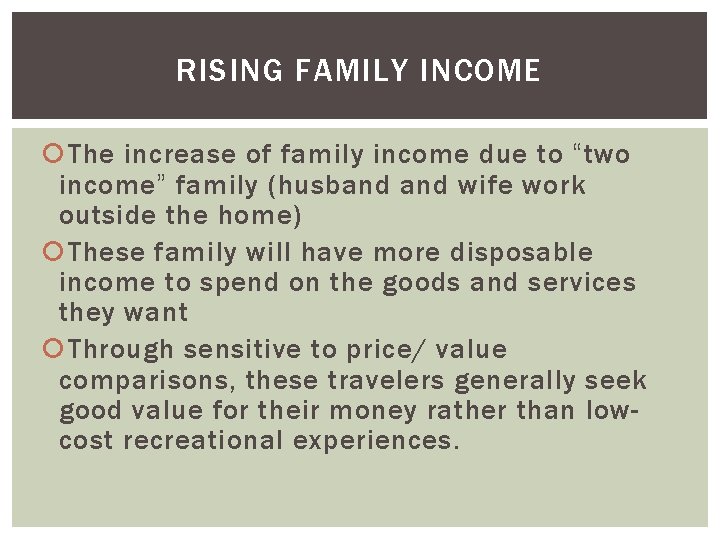 RISING FAMILY INCOME

The increase of family income due to “two income” family (husband and wife work outside the home)

These family will have more disposable income to spend on the goods and services they want

Through sensitive to price/ value comparisons, these travelers generally seek good value for their money rather than low-cost recreational experiences.